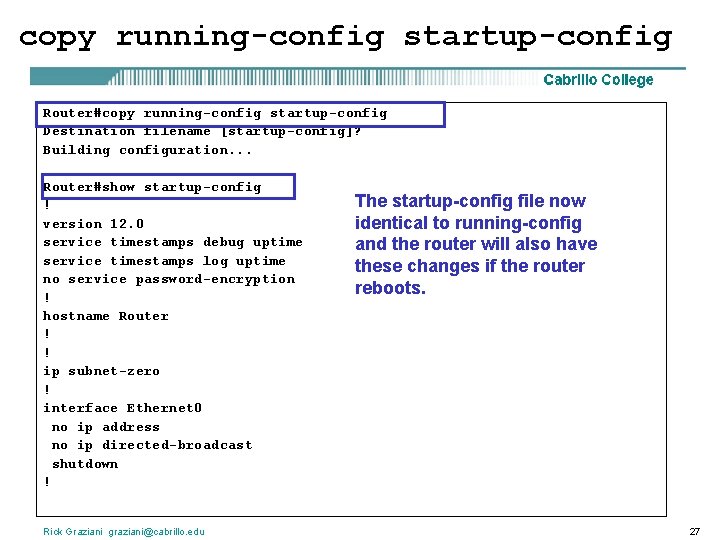 copy running-config startup-config

Cabrillo College

Router#copy running-config startup-config
Destination filename [startup-config]?
Building configuration...

Router#show startup-config
!
version 12.0
service timestamps debug uptime
service timestamps log uptime
no service password-encryption
!
hostname Router
!
!
ip subnet-zero
!
interface Ethernet0
 no ip address
 no ip directed-broadcast
 shutdown
!

The startup-config file now identical to running-config and the router will also have these changes if the router reboots.

Rick Graziani graziani@cabrillo.edu

27